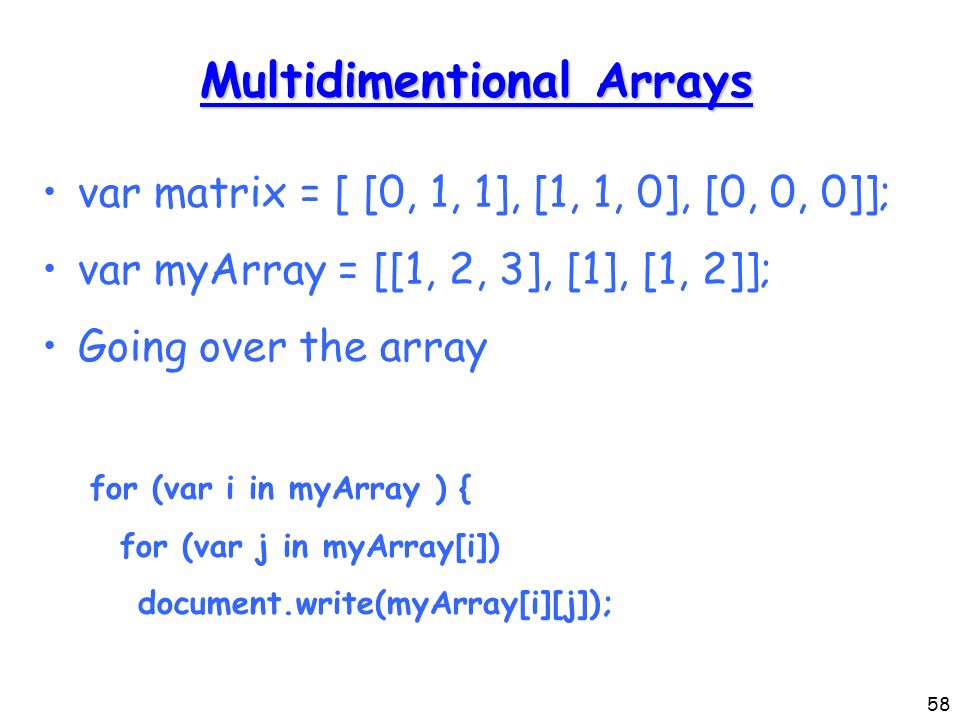 Multidimentional Arrays

• var matrix = [ [0, 1, 1], [1, 1, 0], [0, 0, 0]];

• var myArray = [[1, 2, 3], [1], [1, 2]];

• Going over the array

for (var i in myArray ) {
for (var j in myArray[i])
document.write(myArray[i][j]);

58